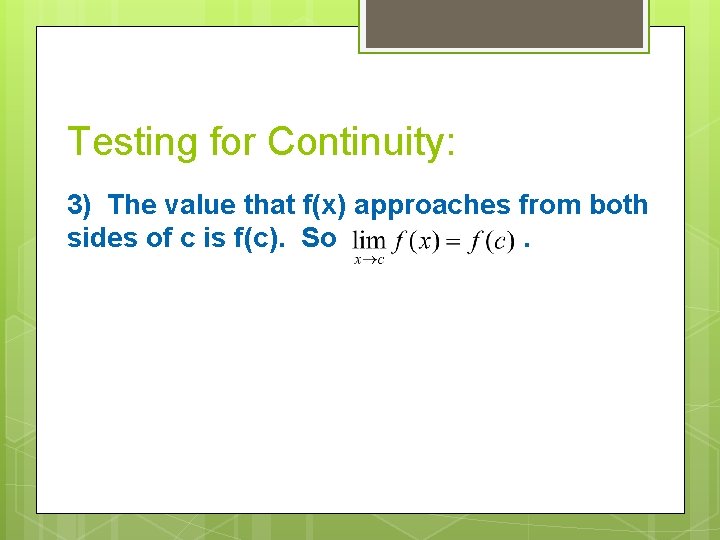 Testing for Continuity:

3) The value that f(x) approaches from both sides of c is f(c). So $\lim_{x \to c} f(x) = f(c)$ .